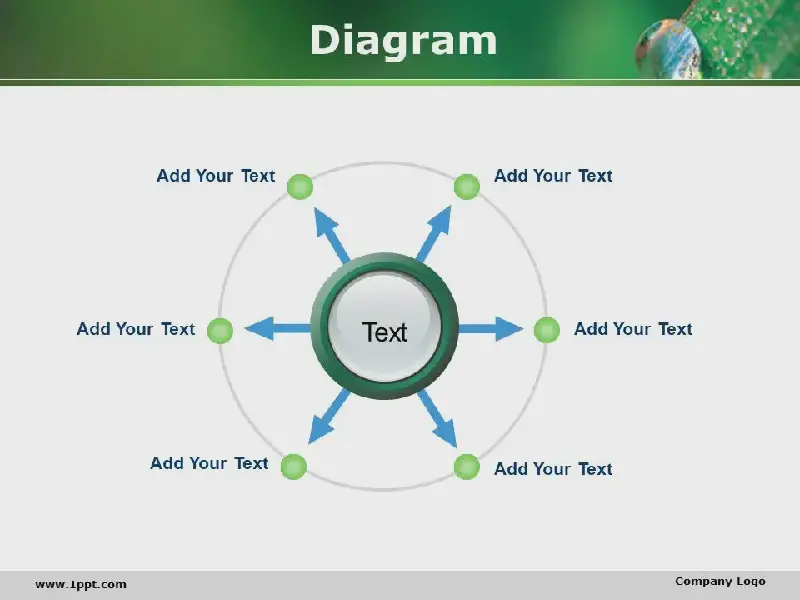 Diagram

Add Your Text

Add Your Text

Add Your Text

Text

Add Your Text

Add Your Text

Add Your Text

www.1ppt.com

Company Logo